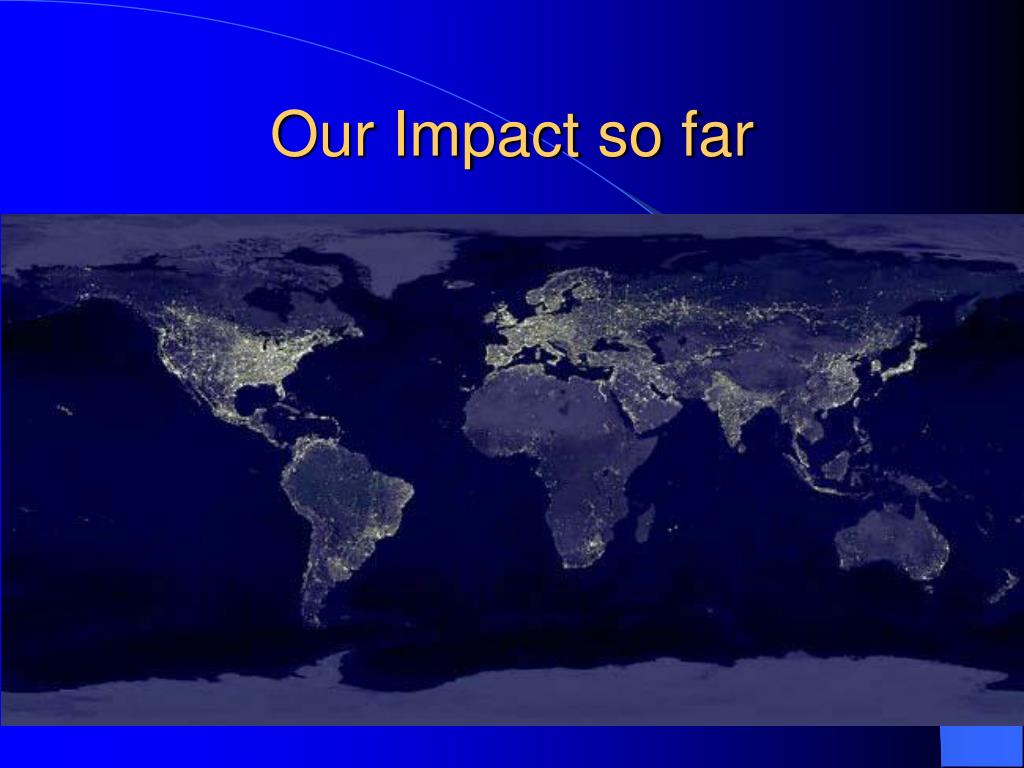 Our Impact so far